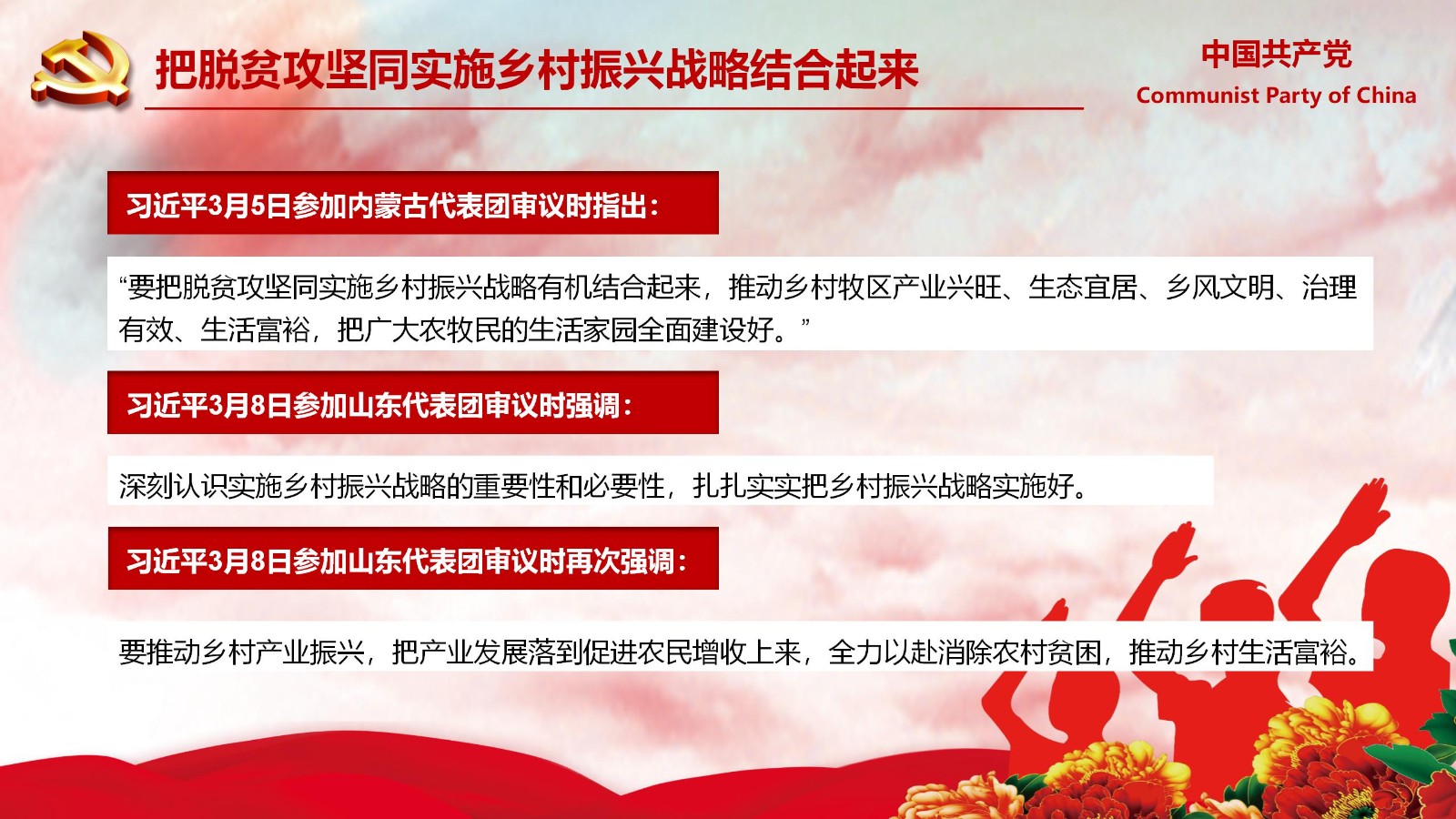 把脱贫攻坚同实施乡村振兴战略结合起来

中国共产党
Communist Party of China

习近平3月5日参加内蒙古代表团审议时指出：

“要把脱贫攻坚同实施乡村振兴战略有机结合起来，推动乡村牧区产业兴旺、生态宜居、乡风文明、治理有效、生活富裕，把广大农牧民的生活家园全面建设好。”

习近平3月8日参加山东代表团审议时强调：

深刻认识实施乡村振兴战略的重要性和必要性，扎扎实实把乡村振兴战略实施好。

习近平3月8日参加山东代表团审议时再次强调：

要推动乡村产业振兴，把产业发展落到促进农民增收上来，全力以赴消除农村贫困，推动乡村生活富裕。